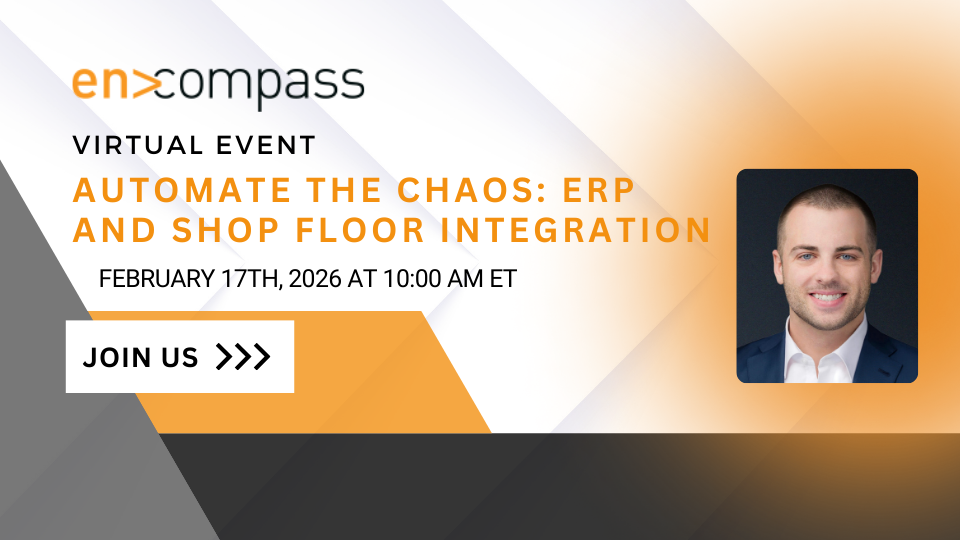 en>compass

VIRTUAL EVENT

AUTOMATE THE CHAOS: ERP AND SHOP FLOOR INTEGRATION

FEBRUARY 17TH, 2026 AT 10:00 AM ET

JOIN US >>>